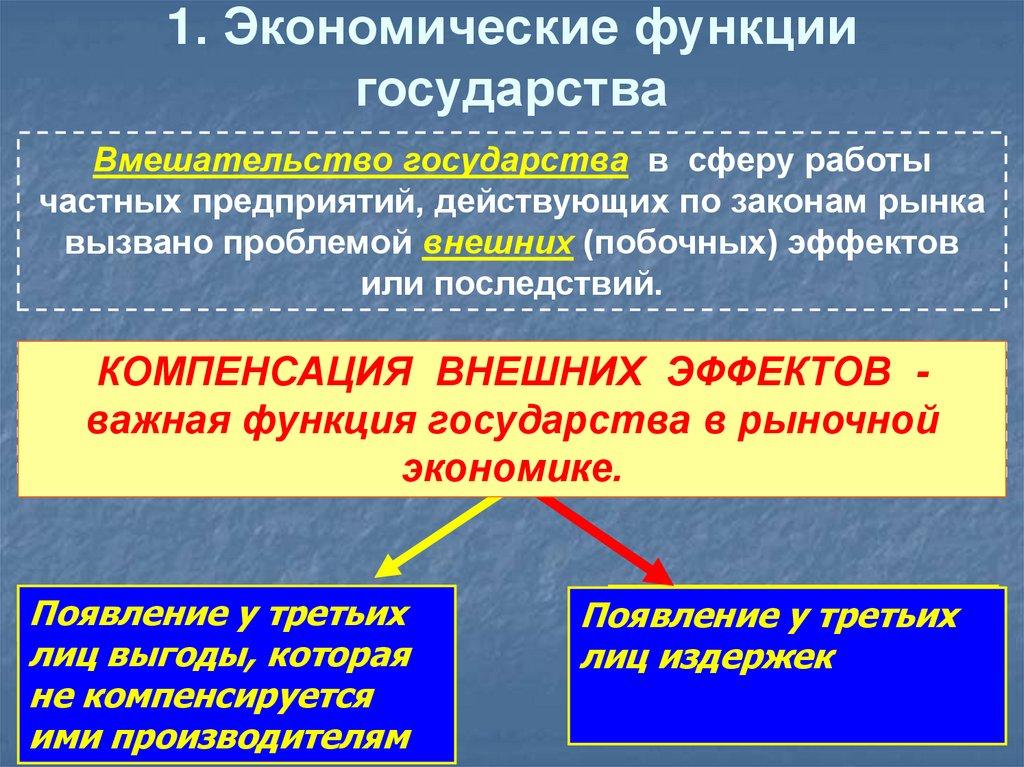 1. Экономические функции государства

Вмешательство государства в сферу работы частных предприятий, действующих по законам рынка вызвано проблемой внешних (побочных) эффектов или последствий.

КОМПЕНСАЦИЯ ВНЕШНИХ ЭФФЕКТОВ - важная функция государства в рыночной экономике.

Появление у третьих лиц выгоды, которая не компенсируется ими производителям

Появление у третьих лиц издержек